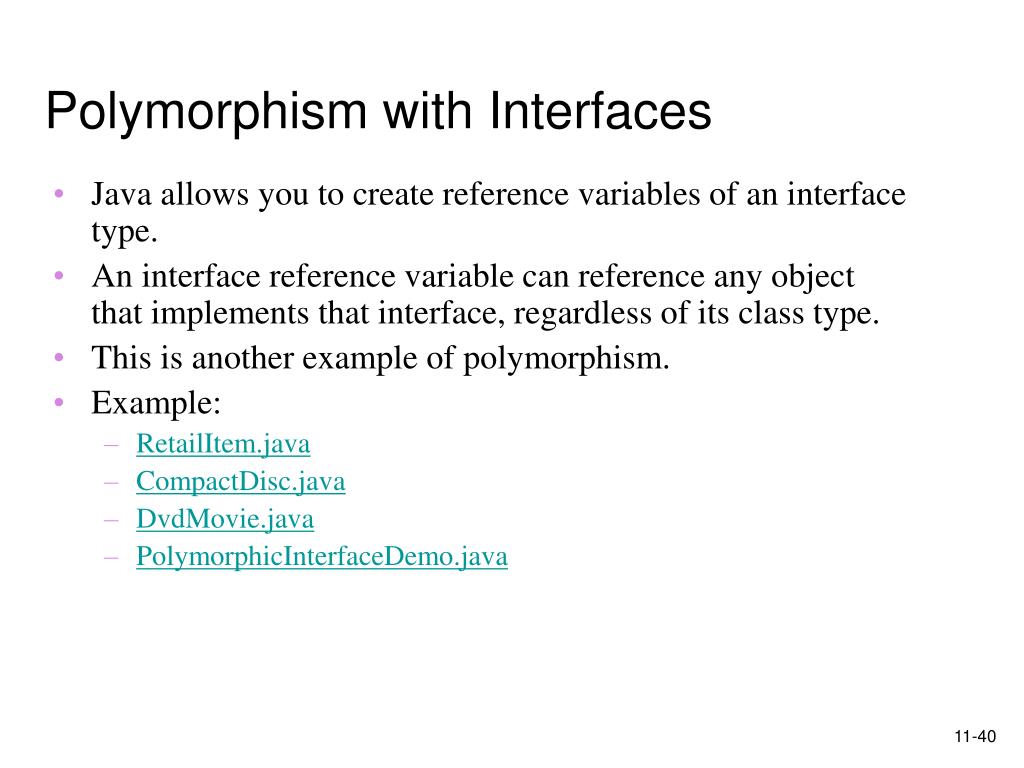 Polymorphism with Interfaces

• Java allows you to create reference variables of an interface type.
• An interface reference variable can reference any object that implements that interface, regardless of its class type.
• This is another example of polymorphism.
• Example:
  – RetailItem.java
  – CompactDisc.java
  – DvdMovie.java
  – PolymorphicInterfaceDemo.java

11-40